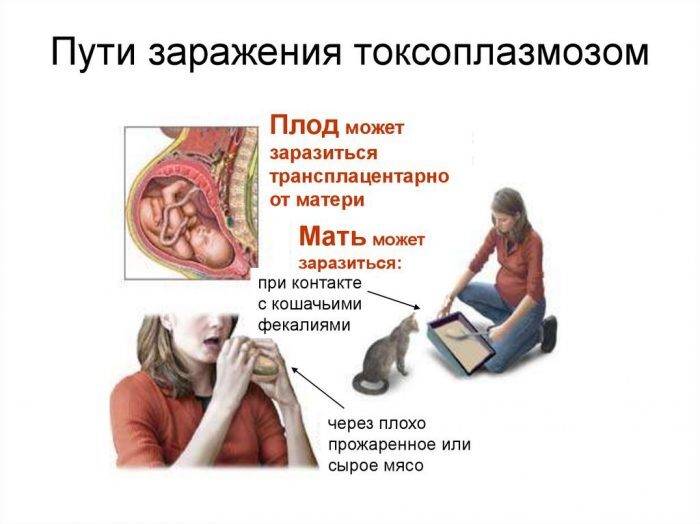 Пути заражения токсоплазмозом

Плод может заразиться трансплацентарно от матери

Мать может заразиться:

при контакте с кошачьими фекалиями

через плохо прожаренное или сырое мясо